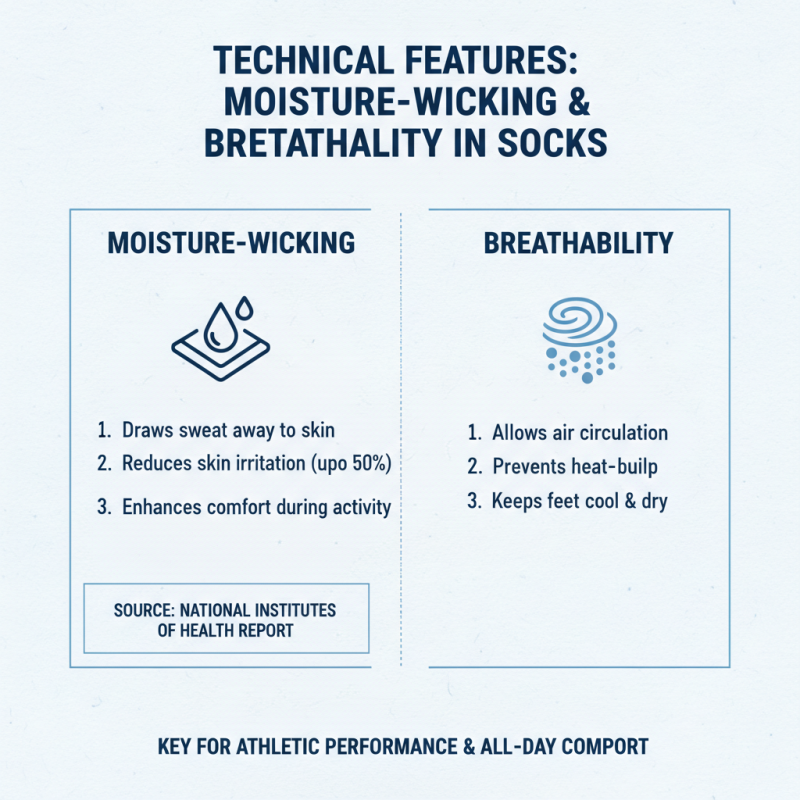 TECHNICAL FEATURES: MOISTURE-WICKING & BRETATHALITY IN SOCKS

MOISTURE-WICKING

1. Draws sweat away to skin
2. Reduces skin irritation (upo 50%)
3. Enhances comfort during activity

SOURCE: NATIONAL INSTITUTES OF HEALTH REPORT

BREATHABILITY

1. Allows air circulation
2. Prevents heat-builp
3. Keeps feet cool & dry

KEY FOR ATHLETIC PERFORMANCE & ALL-DAY COMPORT